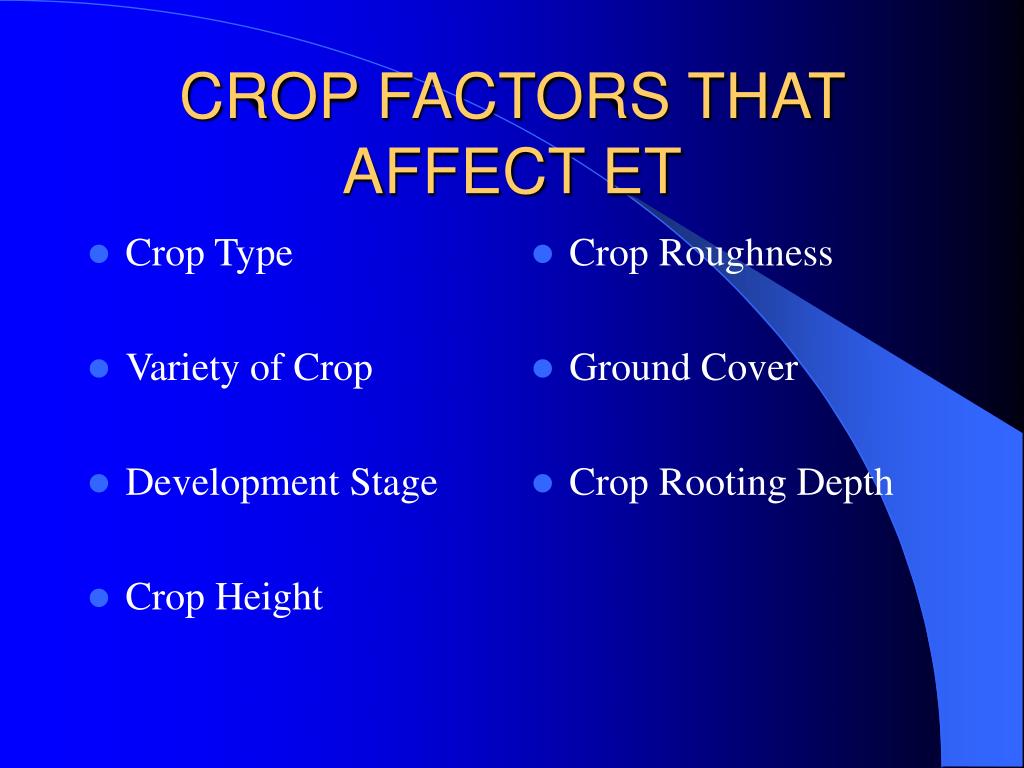 CROP FACTORS THAT AFFECT ET

- Crop Type
- Variety of Crop
- Development Stage
- Crop Height

- Crop Roughness
- Ground Cover
- Crop Rooting Depth